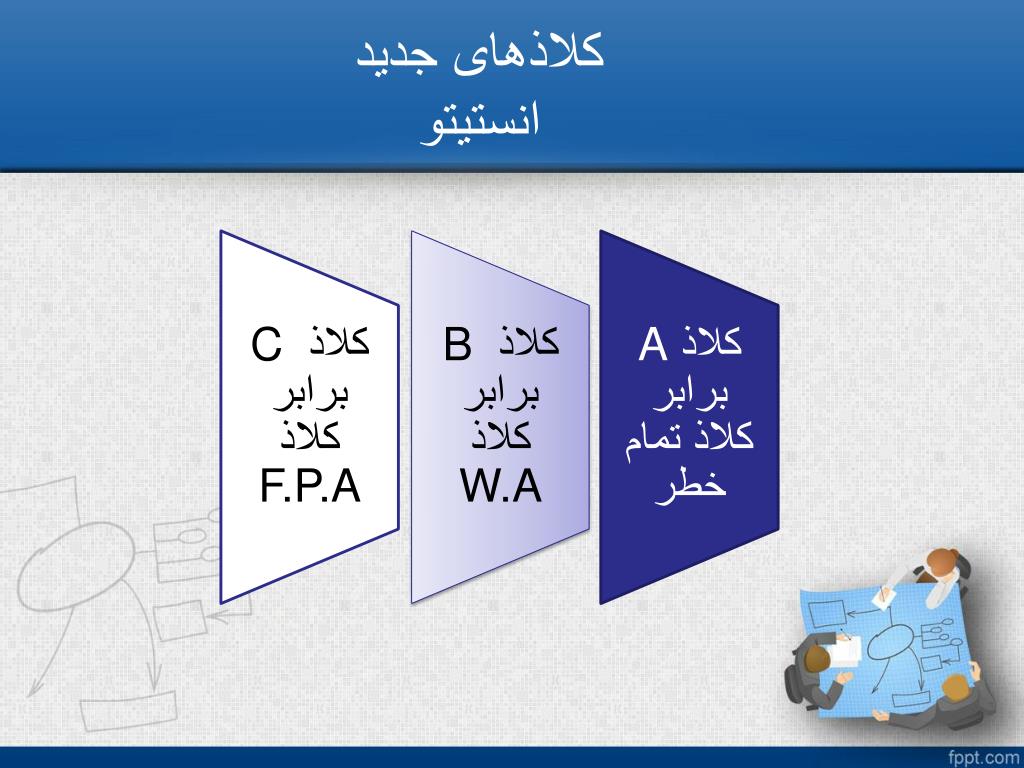 کلاذهای جدید
انستیتو

کلاذ A
برابر
کلاذ تمام
خطر

کلاذ B
برابر
کلاذ
W.A

کلاذ C
برابر
کلاذ
F.P.A

fppt.com